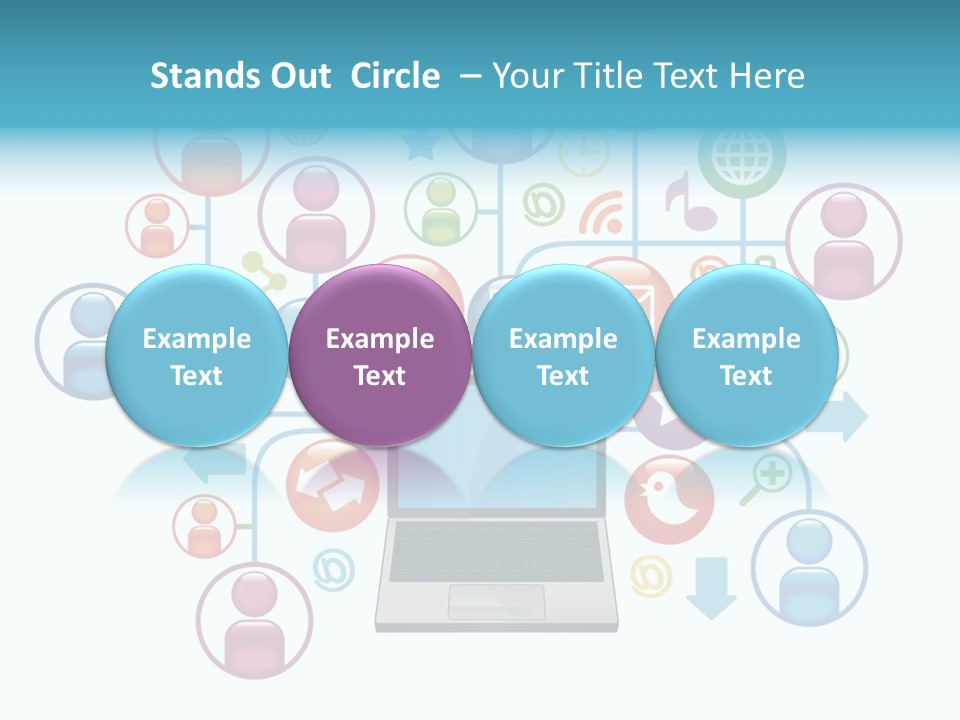 Stands Out Circle – Your Title Text Here

Example Text

Example Text

Example Text

Example Text